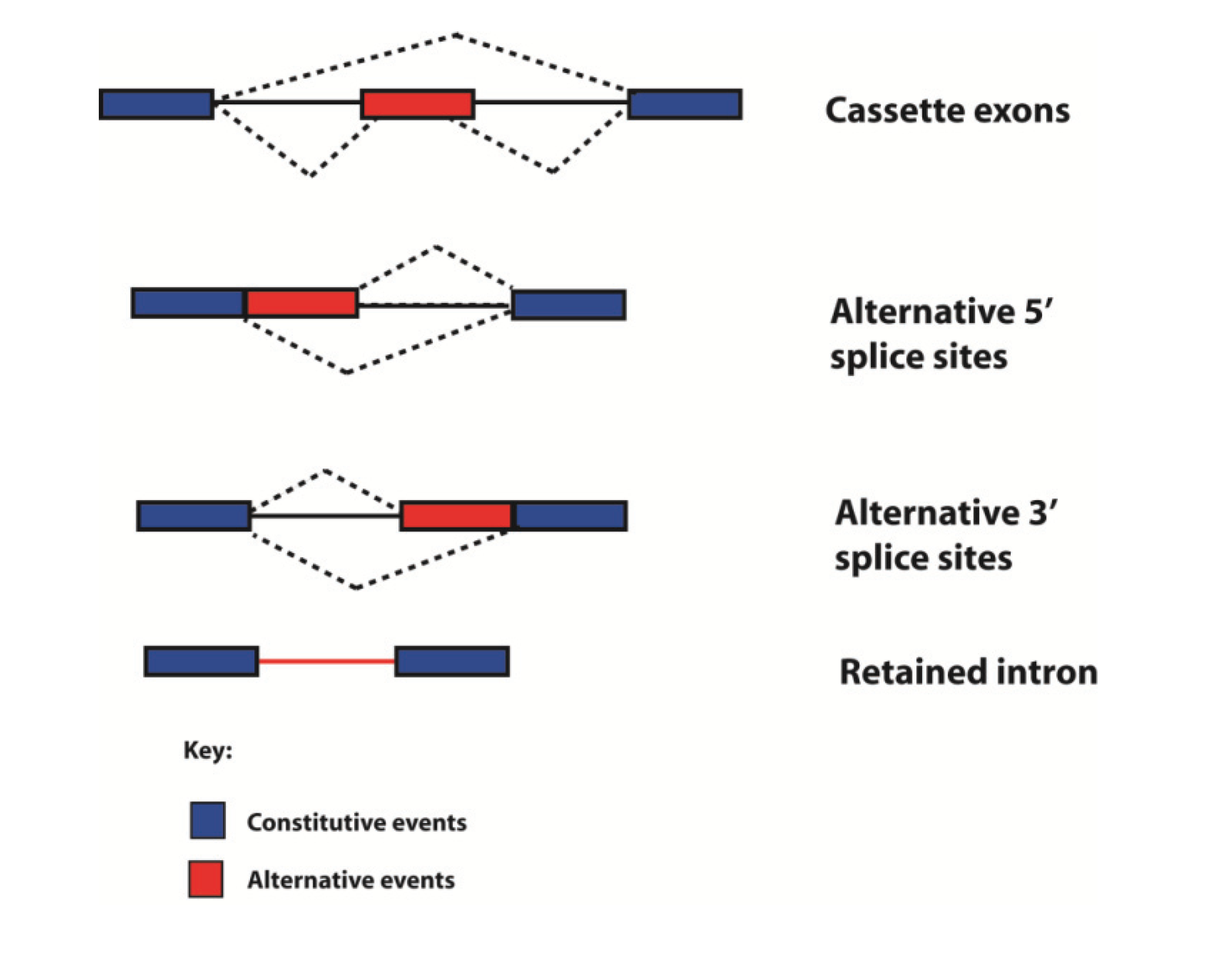 Cassette exons

Alternative 5′ splice sites

Alternative 3′ splice sites

Retained intron

Key:

Constitutive events

Alternative events